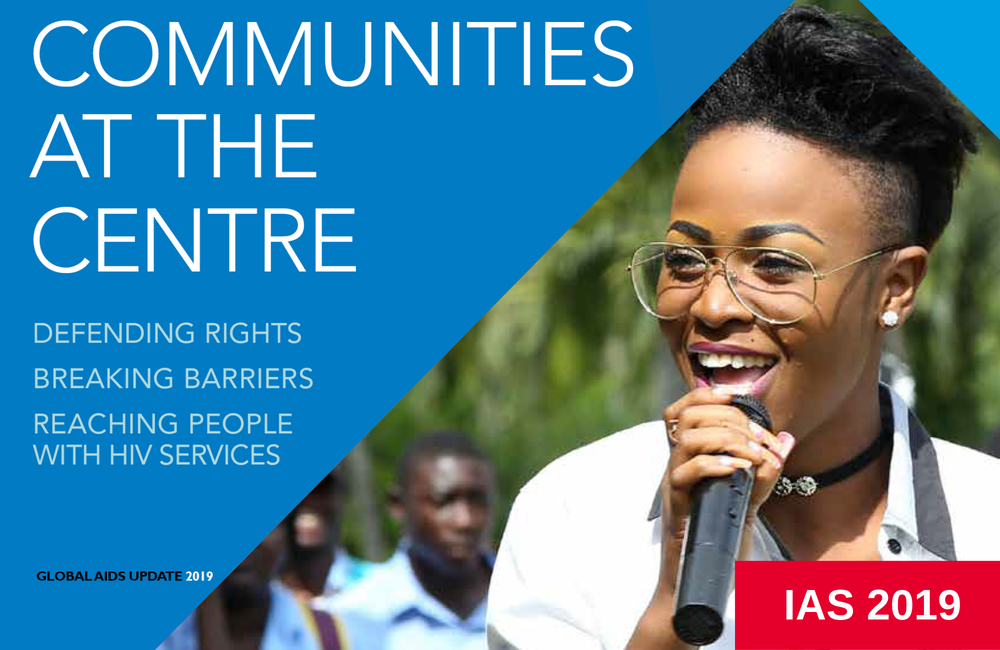 COMMUNITIES AT THE CENTRE

DEFENDING RIGHTS
BREAKING BARRIERS
REACHING PEOPLE WITH HIV SERVICES

GLOBAL AIDS UPDATE 2019

IAS 2019